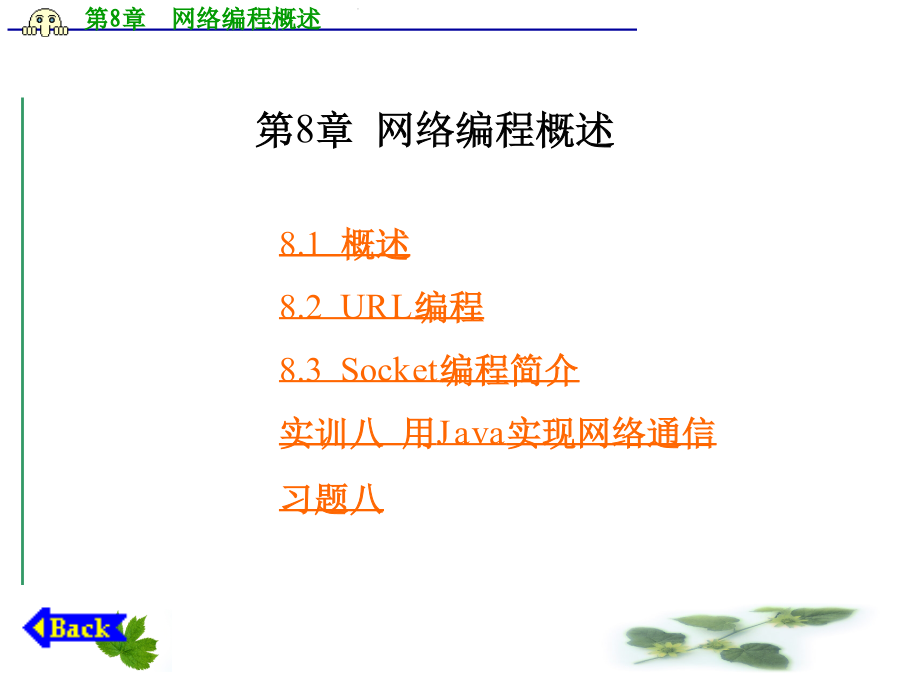 第8章　网络编程概述

第8章 网络编程概述

8.1 概述

8.2 URL编程

8.3 Socket编程简介

实训八 用Java实现网络通信

习题八

Back